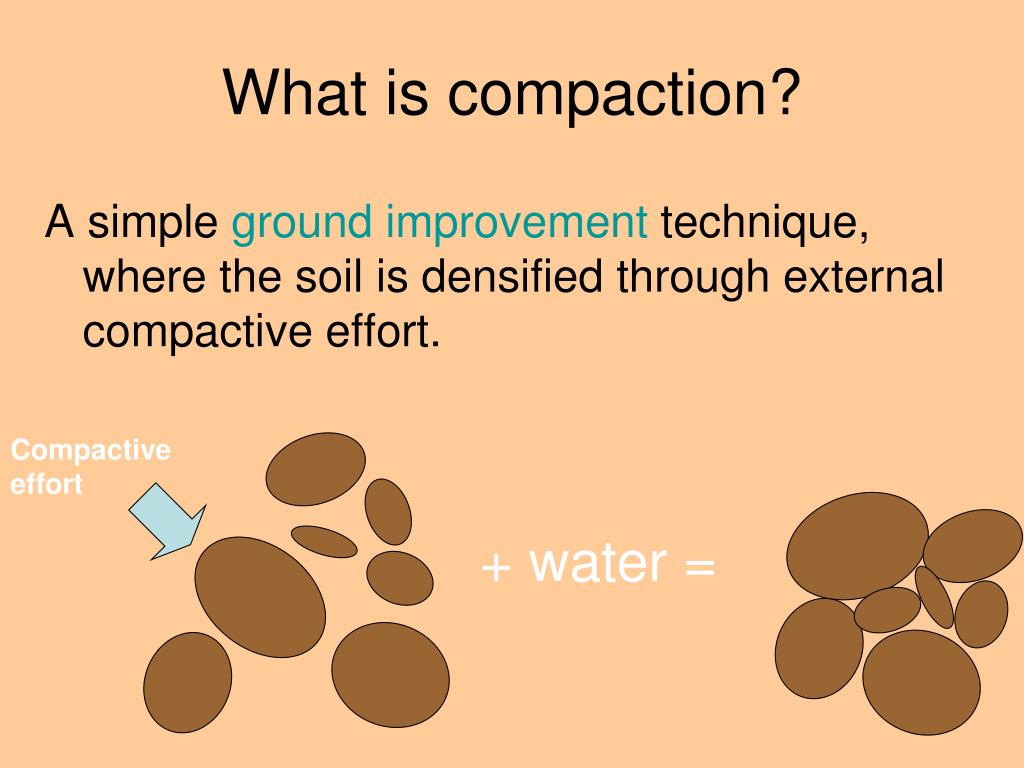 What is compaction?

A simple ground improvement technique, where the soil is densified through external compactive effort.

Compactive effort

+ water =